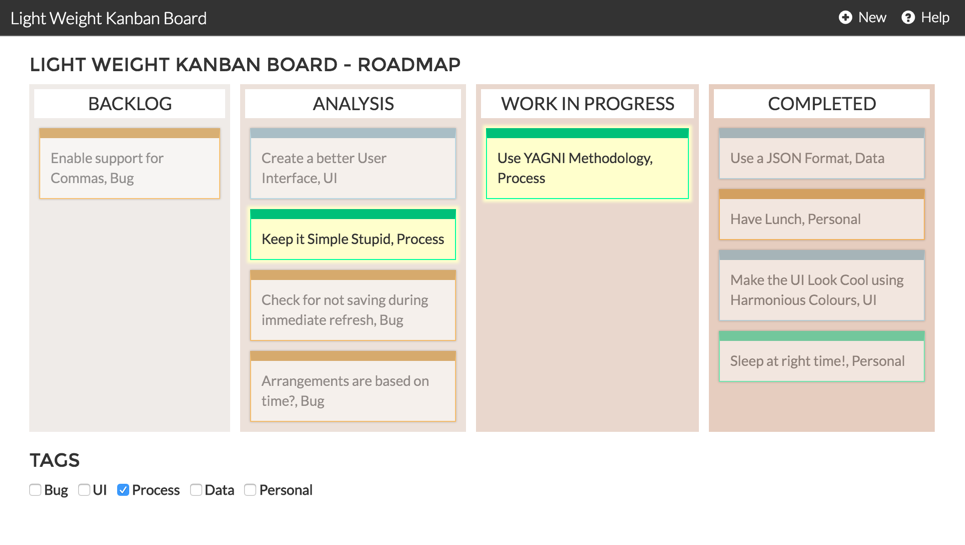 Light Weight Kanban Board

New Help

LIGHT WEIGHT KANBAN BOARD - ROADMAP

BACKLOG

Enable support for Commas, Bug

ANALYSIS

Create a better User Interface, UI

Keep it Simple Stupid, Process

Check for not saving during immediate refresh, Bug

Arrangements are based on time?, Bug

WORK IN PROGRESS

Use YAGNI Methodology, Process

COMPLETED

Use a JSON Format, Data

Have Lunch, Personal

Make the UI Look Cool using Harmonious Colours, UI

Sleep at right time!, Personal

TAGS

Bug UI Process Data Personal